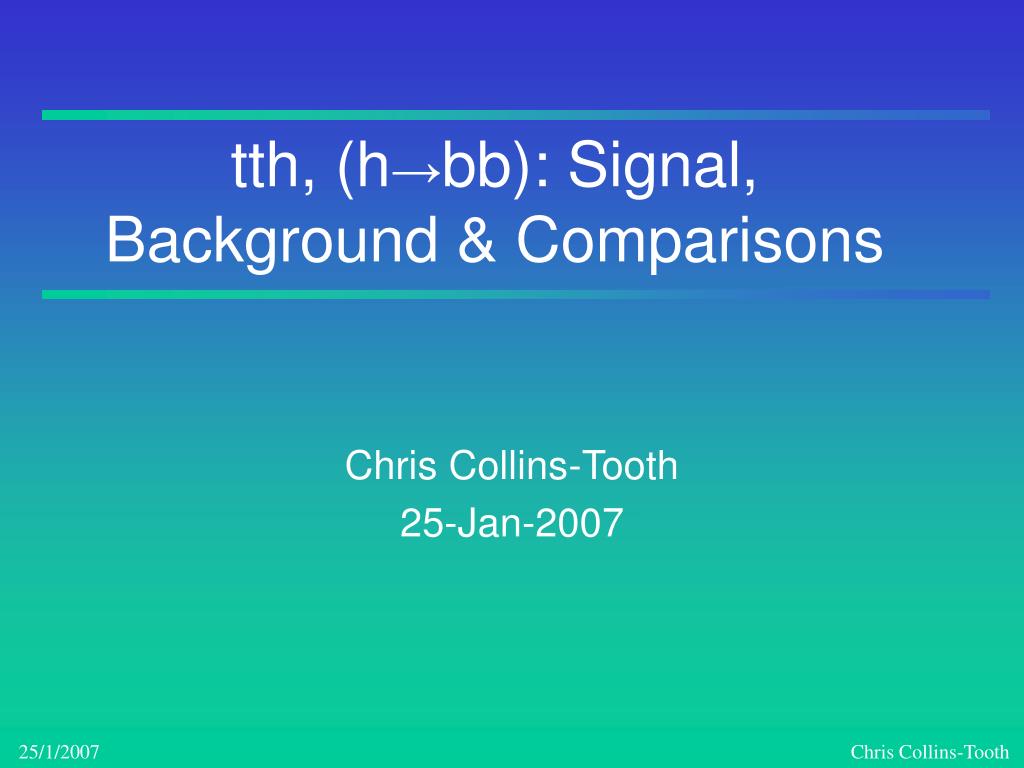 tth, (h→bb): Signal, Background & Comparisons

Chris Collins-Tooth
25-Jan-2007

25/1/2007

Chris Collins-Tooth